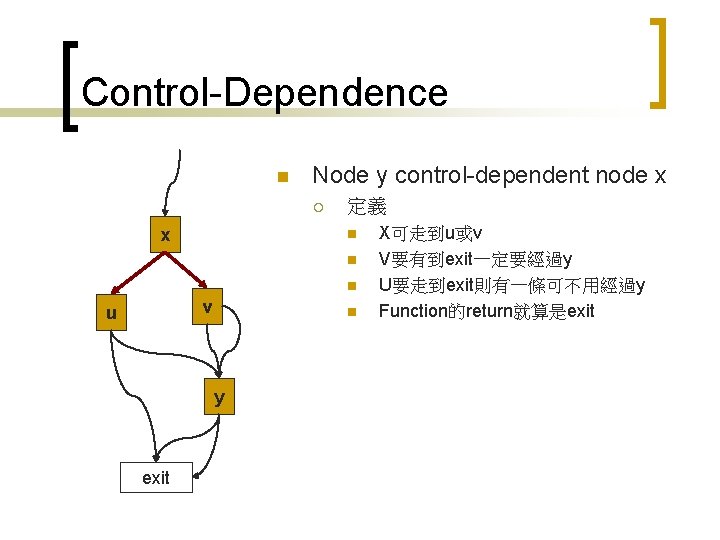 Control-Dependence

x

u

v

y

exit

Node y control-dependent node x

定義

X可走到u或v

V要有到exit一定要經過y

U要走到exit則有一條可不用經過y

Function的return就算是exit